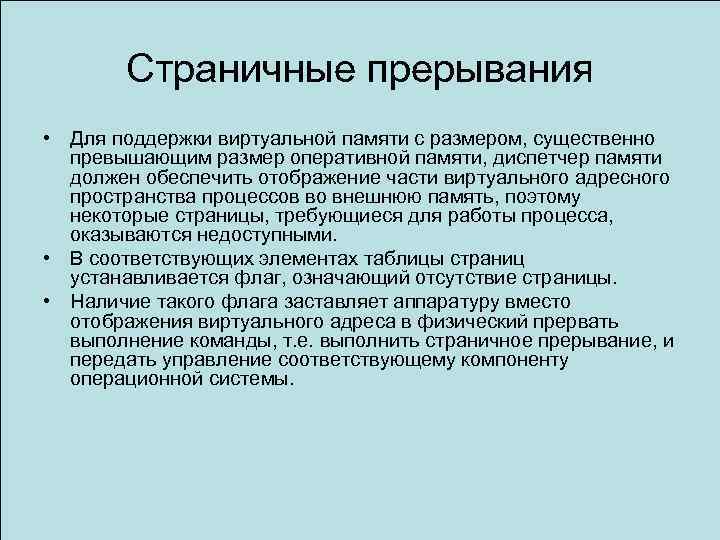 Страничные прерывания

• Для поддержки виртуальной памяти с размером, существенно превышающим размер оперативной памяти, диспетчер памяти должен обеспечить отображение части виртуального адресного пространства процессов во внешнюю память, поэтому некоторые страницы, требующиеся для работы процесса, оказываются недоступными.

• В соответствующих элементах таблицы страниц устанавливается флаг, означающий отсутствие страницы.

• Наличие такого флага заставляет аппаратуру вместо отображения виртуального адреса в физический прервать выполнение команды, т.е. выполнить страничное прерывание, и передать управление соответствующему компоненту операционной системы.